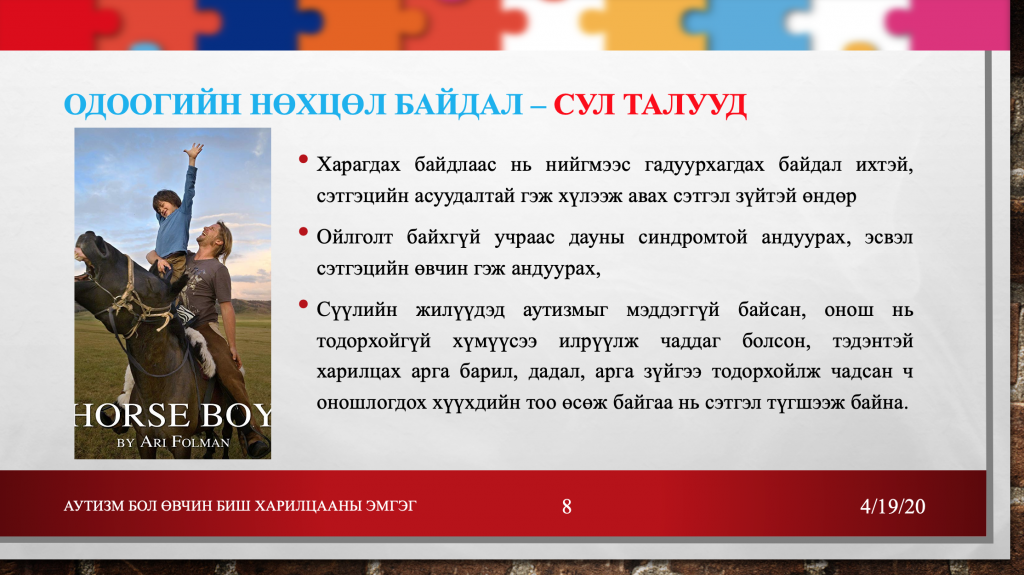 ОДООГИЙН НӨХЦӨЛ БАЙДАЛ – СУЛ ТАЛУУД

HORSE BOY
BY ARI FOLMAN

• Харагдах байдлаас нь нийгмээс гадуурхагдах байдал ихтэй, сэтгэцийн асуудалтай гэж хүлээж авах сэтгэл зүйтэй өндөр

• Ойлголт байхгүй учраас дауны синдромтой андуурах, эсвэл сэтгэцийн өвчин гэж андуурах,

• Сүүлийн жилүүдэд аутизмыг мэддэггүй байсан, онош нь тодорхойгүй хүмүүсээ илрүүлж чаддаг болсон, тэдэнтэй харилцах арга барил, дадал, арга зүйгээ тодорхойлж чадсан ч оношлогдох хүүхдийн тоо өсөж байгаа нь сэтгэл түгшээж байна.

АУТИЗМ БОЛ ӨВЧИН БИШ ХАРИЛЦААНЫ ЭМГЭГ

8

4/19/20